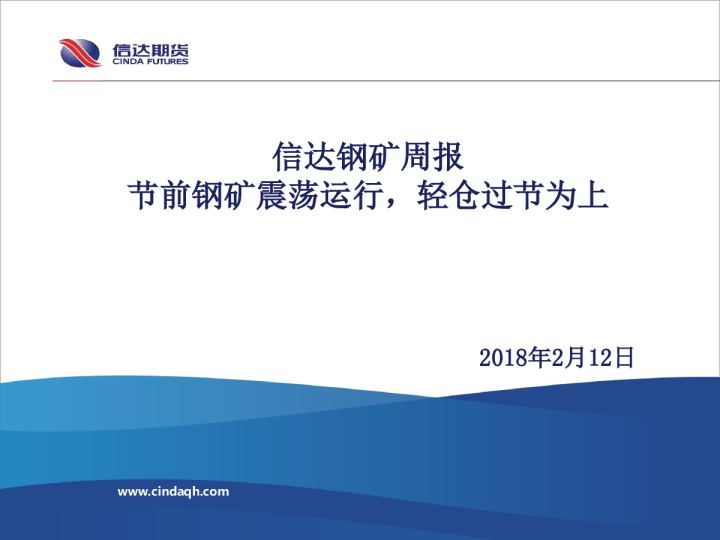 信达期货
CINDA FUTURES

信达钢矿周报
节前钢矿震荡运行，轻仓过节为上

2018年2月12日

www.cindaqh.com